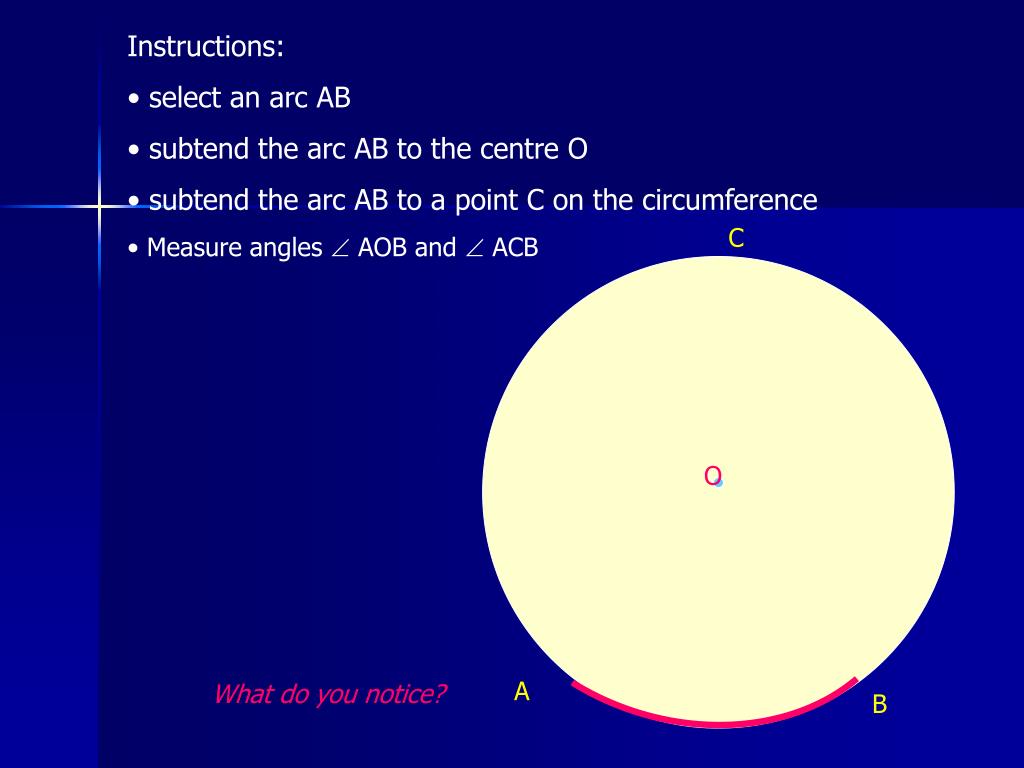 Instructions:

• select an arc AB

• subtend the arc AB to the centre O

• subtend the arc AB to a point C on the circumference

• Measure angles $\angle$ AOB and $\angle$ ACB

C

O

What do you notice?

A

B